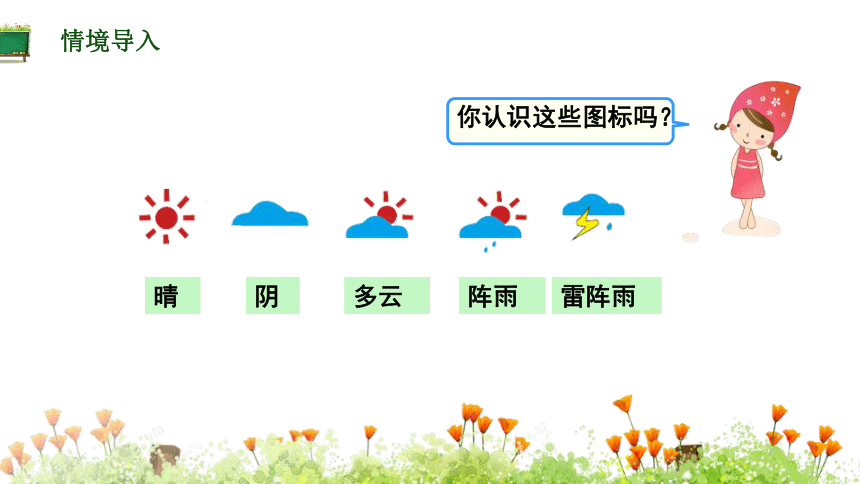 情境导入

你认识这些图标吗？

晴

阴

多云

阵雨

雷阵雨